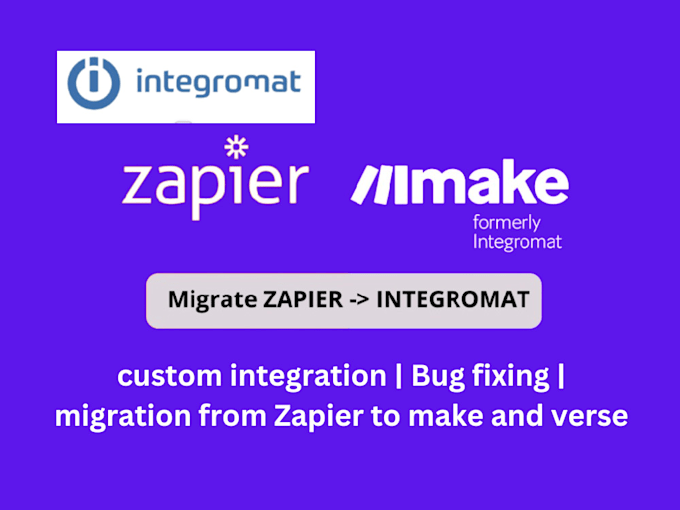 integromat

zapier

make
formerly
Integromat

Migrate ZAPIER -> INTEGROMAT

custom integration | Bug fixing |
migration from Zapier to make and verse